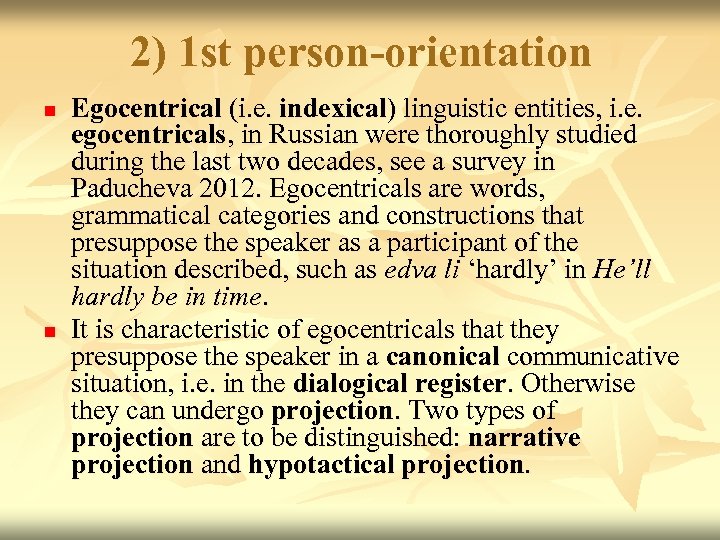 2) 1st person-orientation

Egocentrical (i.e. indexical) linguistic entities, i.e. egocentricals, in Russian were thoroughly studied during the last two decades, see a survey in Paducheva 2012. Egocentricals are words, grammatical categories and constructions that presuppose the speaker as a participant of the situation described, such as edva li ‘hardly’ in He’ll hardly be in time.

It is characteristic of egocentricals that they presuppose the speaker in a canonical communicative situation, i.e. in the dialogical register. Otherwise they can undergo projection. Two types of projection are to be distinguished: narrative projection and hypotactical projection.